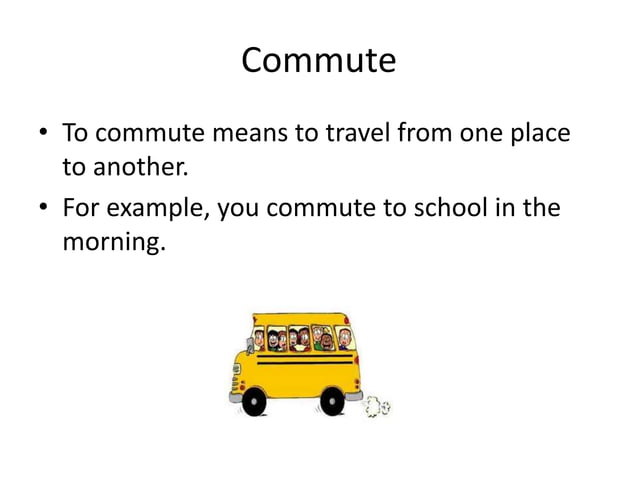 Commute

• To commute means to travel from one place to another.

• For example, you commute to school in the morning.